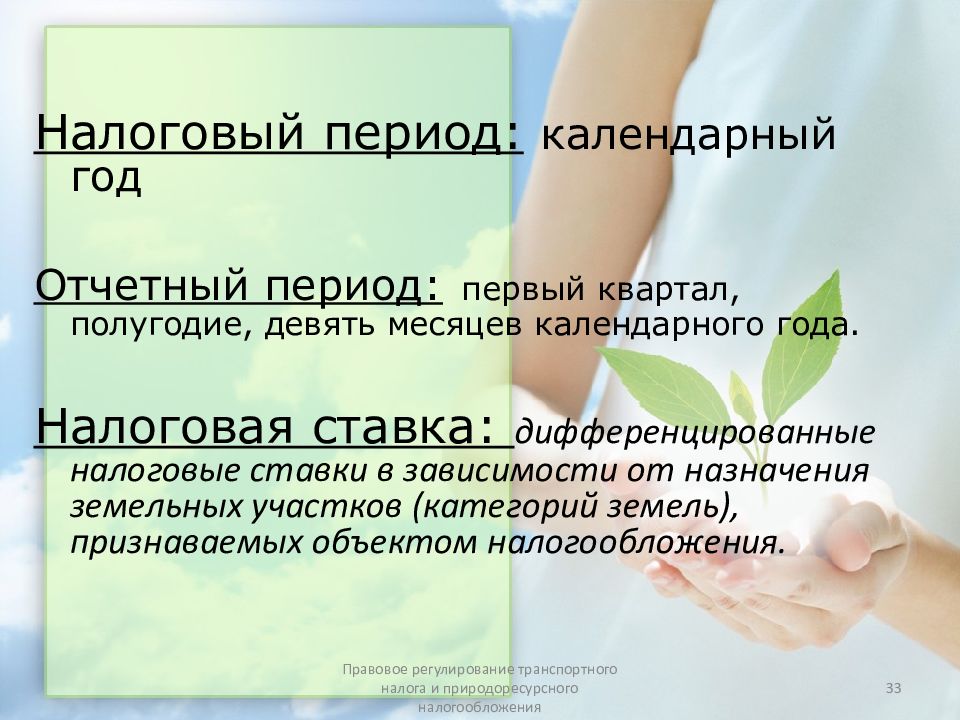 Налоговый период: календарный год

Отчетный период: первый квартал, полугодие, девять месяцев календарного года.

Налоговая ставка: дифференцированные налоговые ставки в зависимости от назначения земельных участков (категорий земель), признаваемых объектом налогообложения.

Правовое регулирование транспортного налога и природоресурсного налогообложения

33